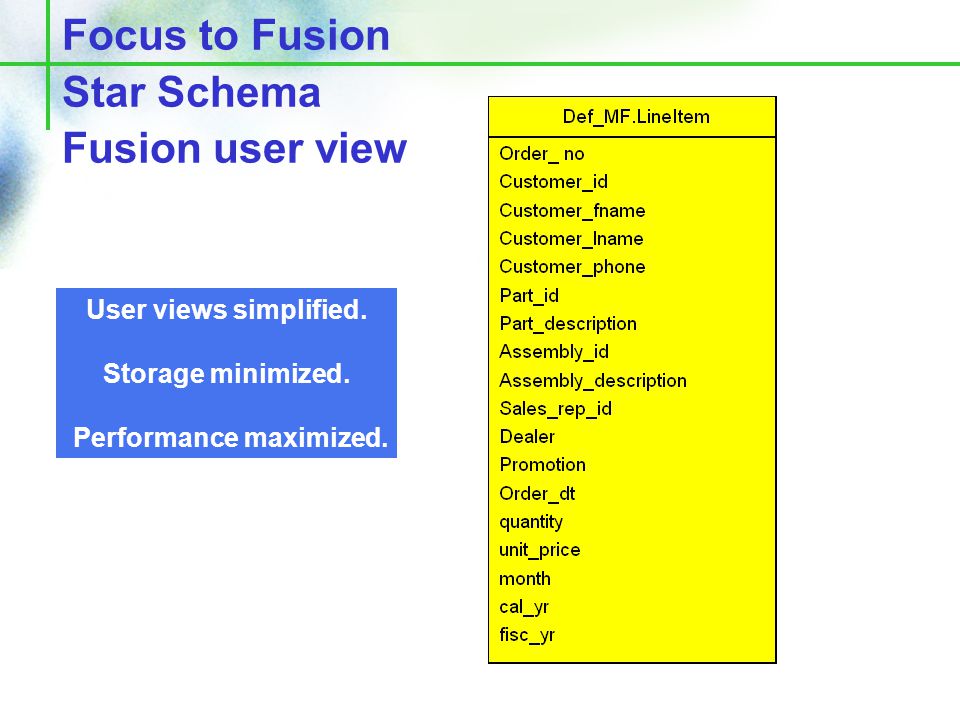 Focus to Fusion
Star Schema
Fusion user view

User views simplified.

Storage minimized.

Performance maximized.

Def_MF.LineItem

Order_ no
Customer_id
Customer_fname
Customer_lname
Customer_phone
Part_id
Part_description
Assembly_id
Assembly_description
Sales_rep_id
Dealer
Promotion
Order_dt
quantity
unit_price
month
cal_yr
fisc_yr